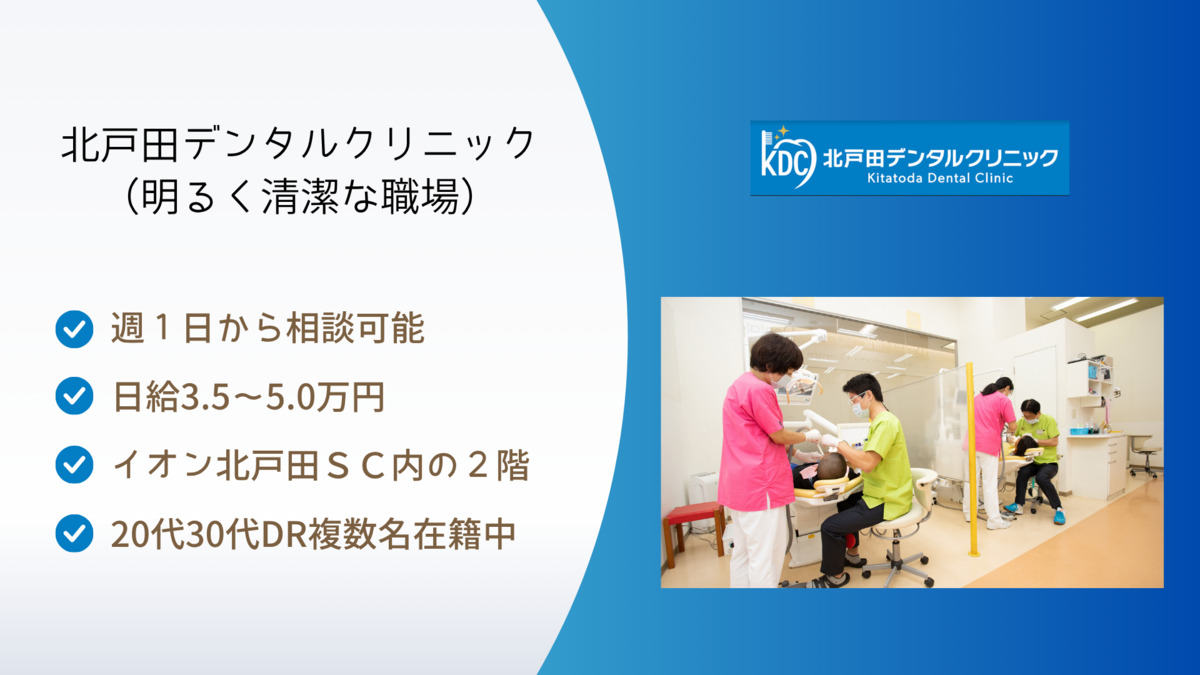 北戸田デンタルクリニック
（明るく清潔な職場）

週１日から相談可能

日給3.5～5.0万円

イオン北戸田ＳＣ内の２階

20代30代DR複数名在籍中

KDC 北戸田デンタルクリニック
Kitatoda Dental Clinic